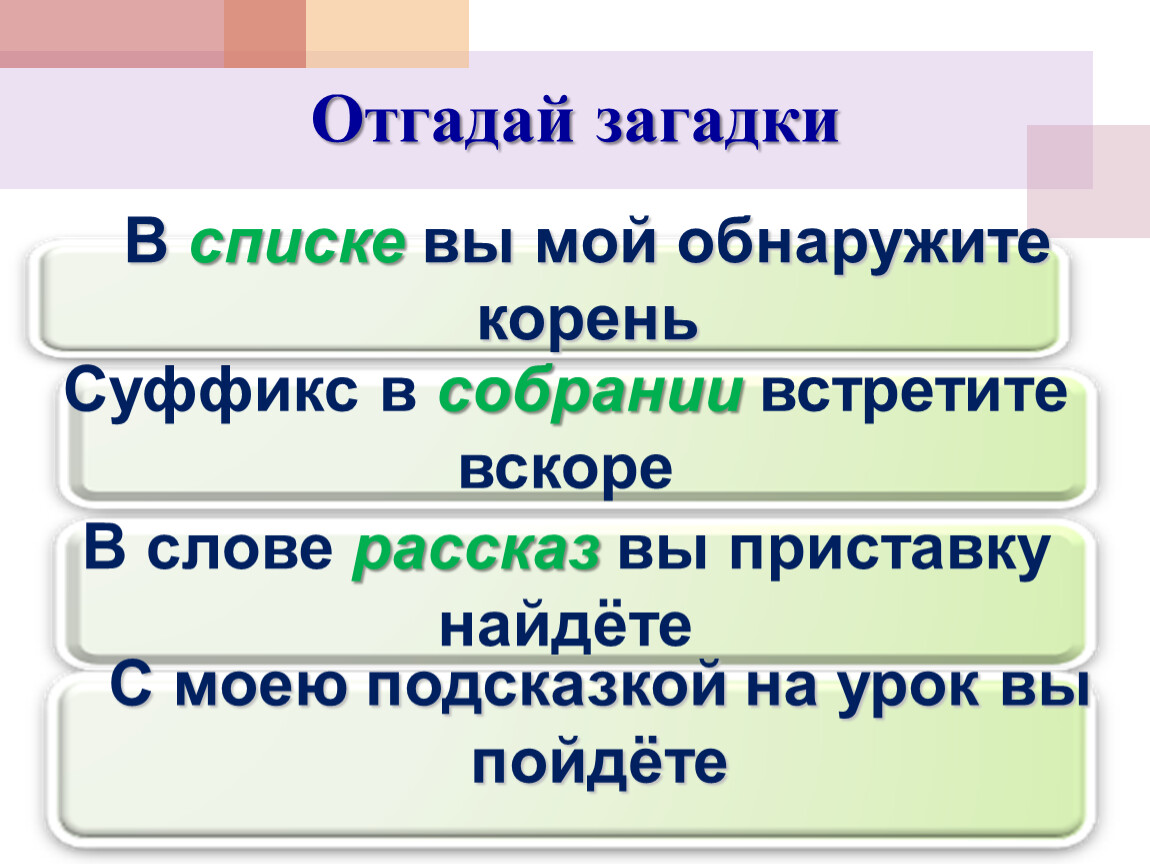 Отгадай загадки

В списке вы мой обнаружите корень

Суффикс в собрании встретите вскоре

В слове рассказ вы приставку найдёте

С моею подсказкой на урок вы пойдёте